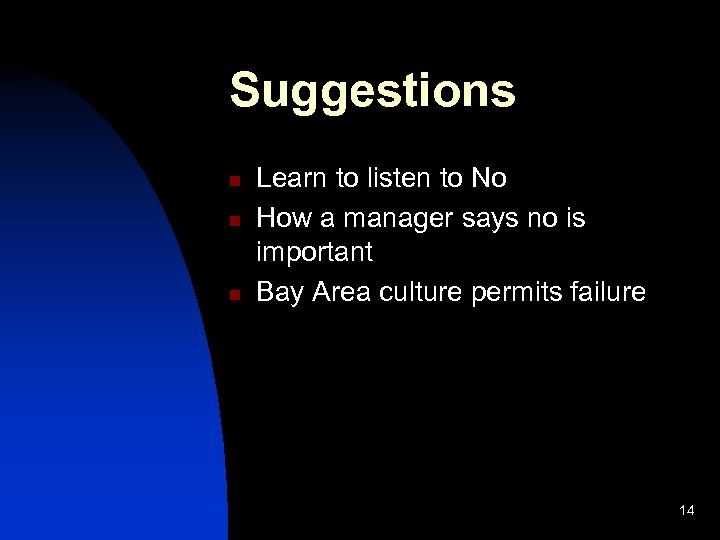 Suggestions

- Learn to listen to No
- How a manager says no is important
- Bay Area culture permits failure

14